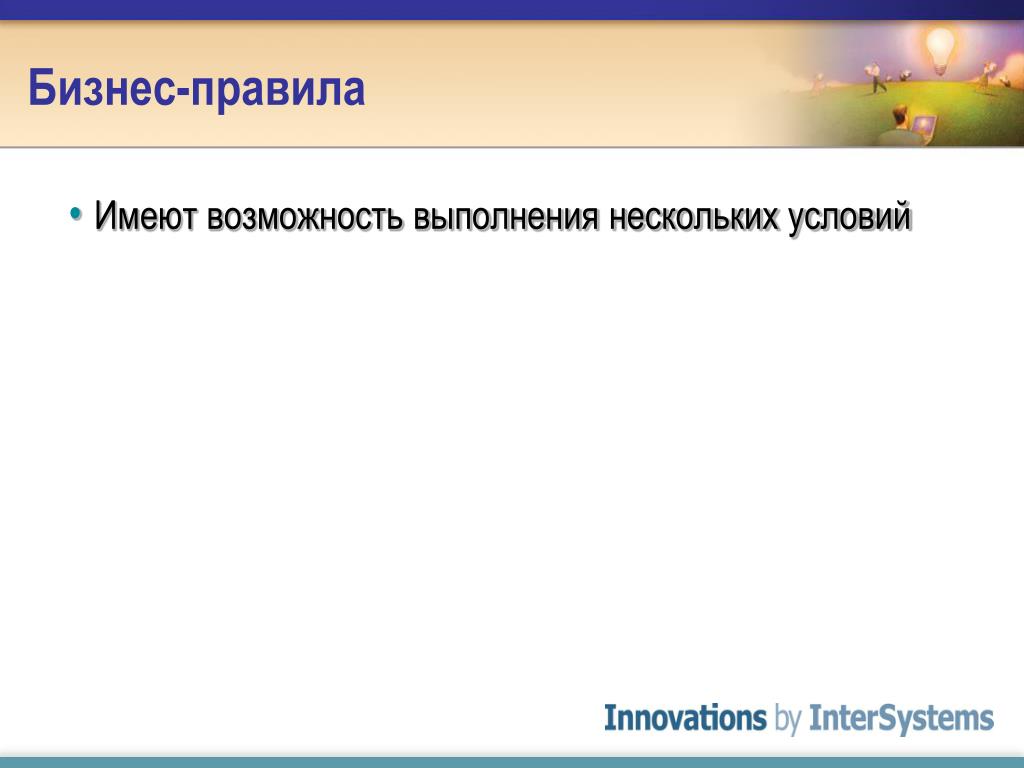 Бизнес-правила

• Имеют возможность выполнения нескольких условий

Innovations by InterSystems